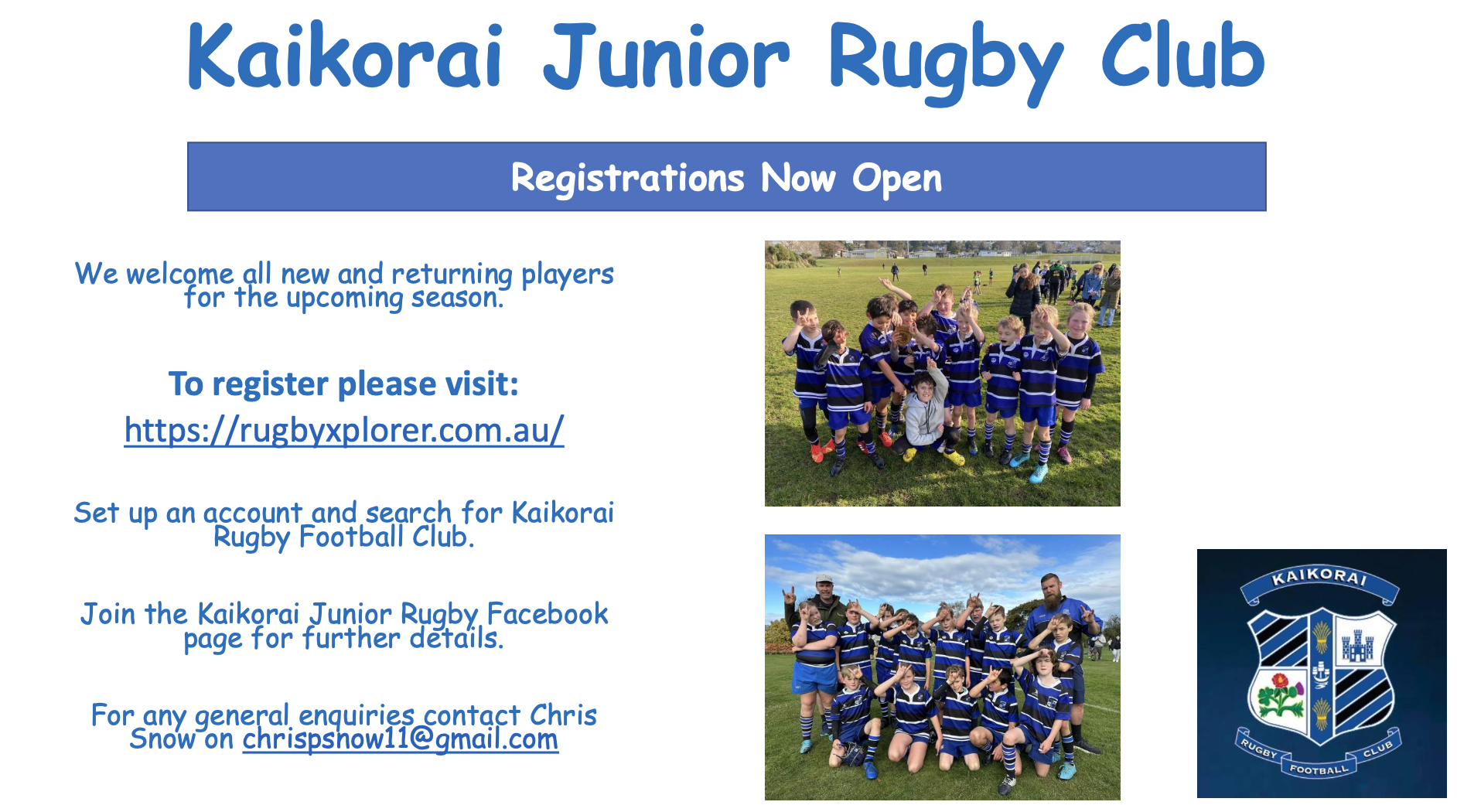 Kaikorai Junior Rugby Club

Registrations Now Open

We welcome all new and returning players for the upcoming season.

To register please visit:
https://rugbyxplorer.com.au/

Set up an account and search for Kaikorai Rugby Football Club.

Join the Kaikorai Junior Rugby Facebook page for further details.

For any general enquiries contact Chris Snow on chrispsnow11@gmail.com

KAIKORAI
RUGBY FOOTBALL CLUB